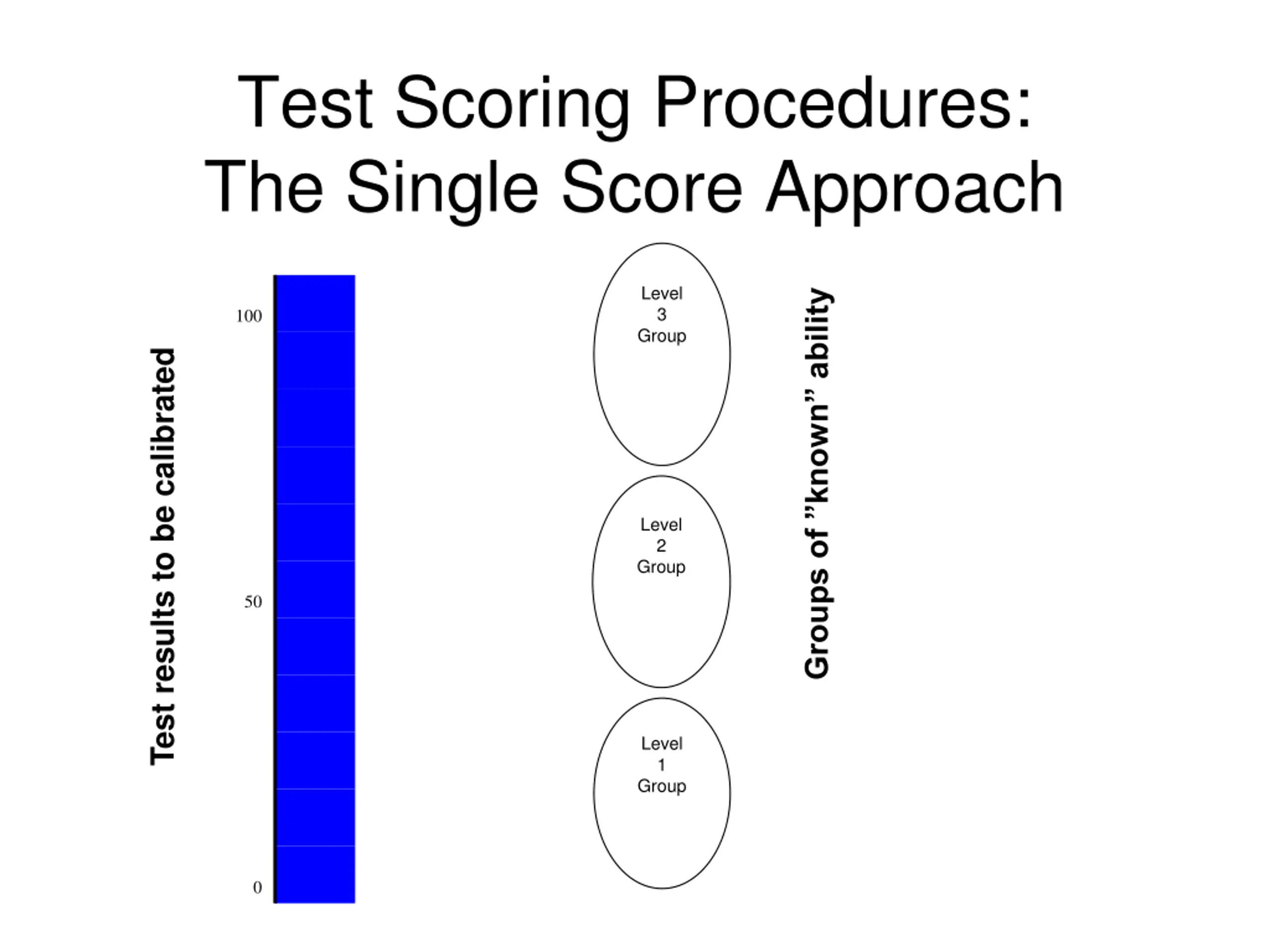 Test Scoring Procedures:
The Single Score Approach

Test results to be calibrated

100

50

0

Level
3
Group

Level
2
Group

Level
1
Group

Groups of ”known” ability